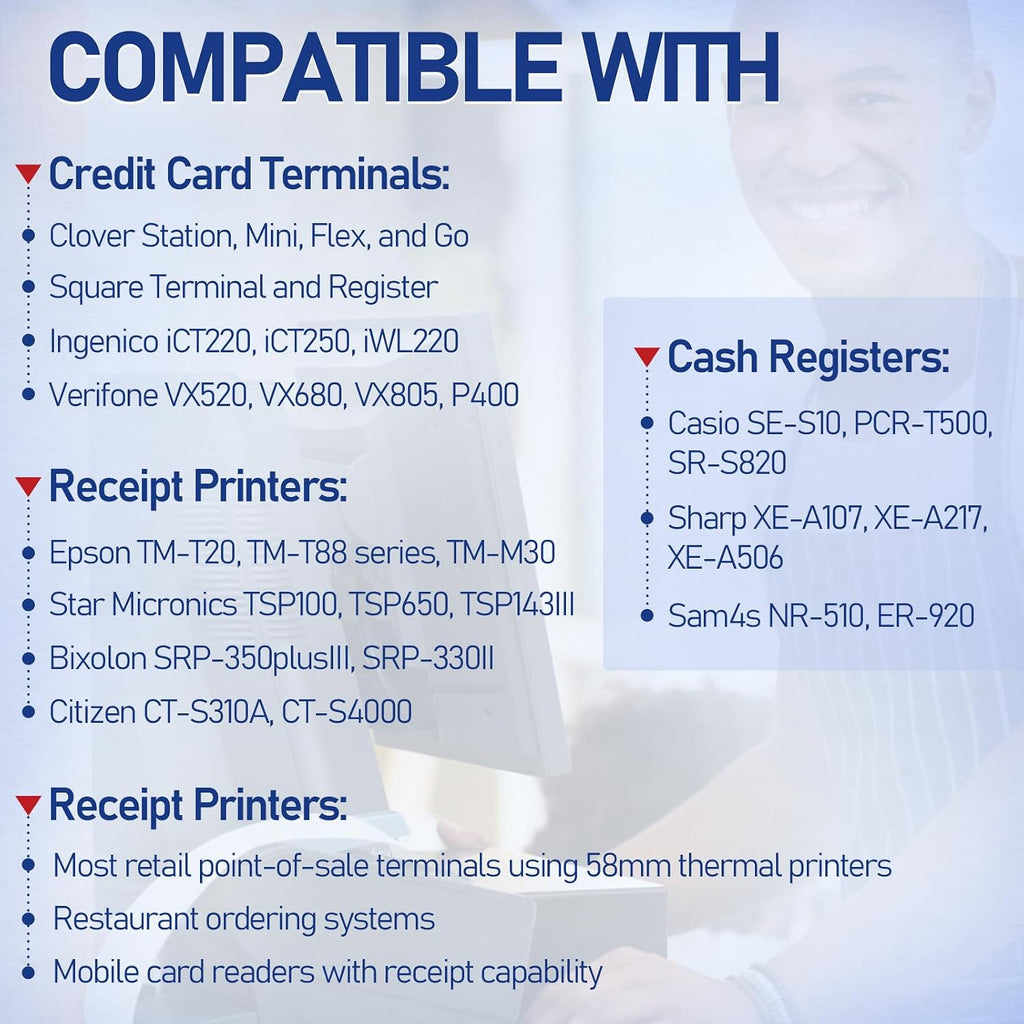 COMPATIBLE WITH

Credit Card Terminals:

Clover Station, Mini, Flex, and Go

Square Terminal and Register

Ingenico iCT220, iCT250, iWL220

Verifone VX520, VX680, VX805, P400

Receipt Printers:

Epson TM-T20, TM-T88 series, TM-M30

Star Micronics TSP100, TSP650, TSP143III

Bixolon SRP-350plusIII, SRP-330II

Citizen CT-S310A, CT-S4000

Receipt Printers:

Most retail point-of-sale terminals using 58mm thermal printers

Restaurant ordering systems

Mobile card readers with receipt capability

Cash Registers:

Casio SE-S10, PCR-T500, SR-S820

Sharp XE-A107, XE-A217, XE-A506

Sam4s NR-510, ER-920